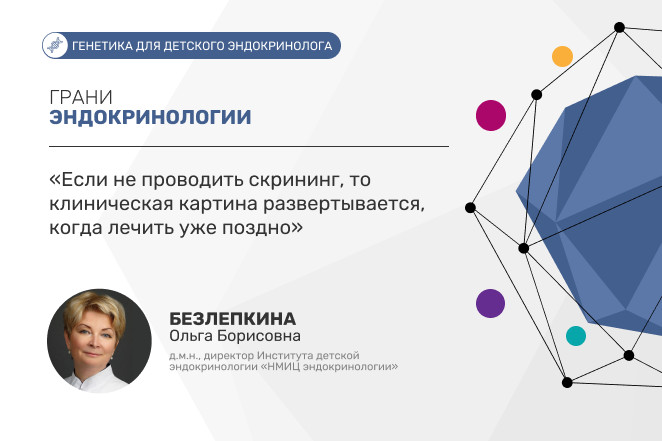 ГЕНЕТИКА ДЛЯ ДЕТСКОГО ЭНДОКРИНОЛОГА

ГРАНИ
ЭНДОКРИНОЛОГИИ

«Если не проводить скрининг, то клиническая картина развертывается, когда лечить уже поздно»

БЕЗЛЕПКИНА
Ольга Борисовна

д.м.н., директор Института детской эндокринологии «НМИЦ эндокринологии»